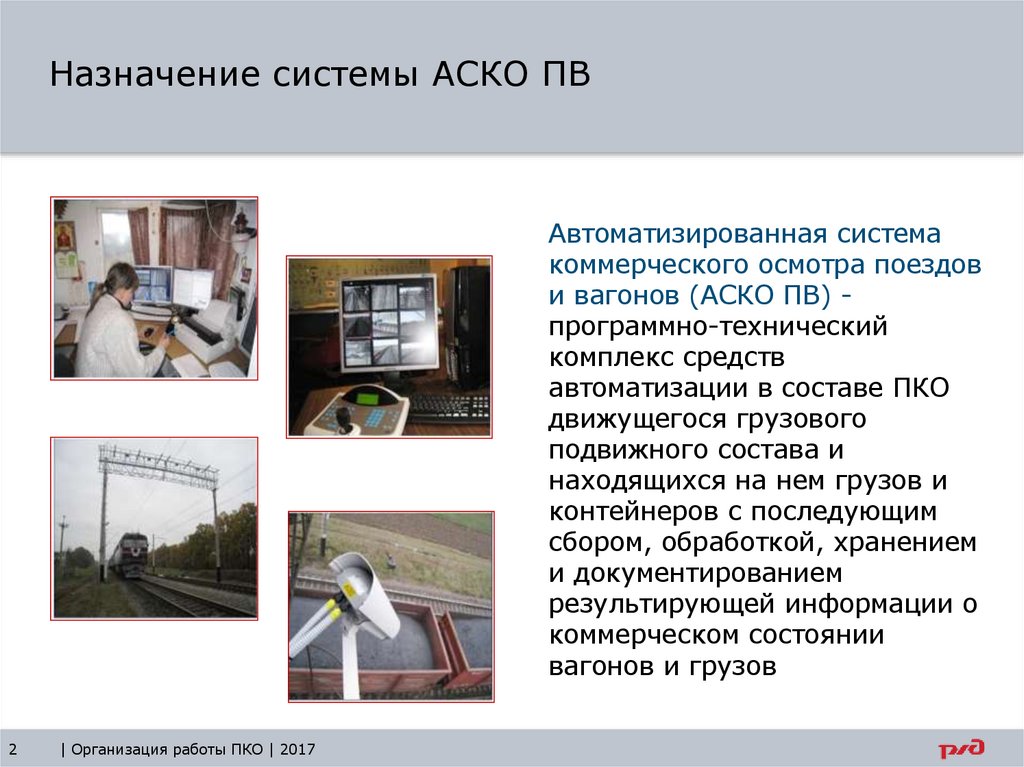 Назначение системы АСКО ПВ

Автоматизированная система коммерческого осмотра поездов и вагонов (АСКО ПВ) - программно-технический комплекс средств автоматизации в составе ПКО движущегося грузового подвижного состава и находящихся на нем грузов и контейнеров с последующим сбором, обработкой, хранением и документированием результирующей информации о коммерческом состоянии вагонов и грузов

2 | Организация работы ПКО | 2017

РЖД